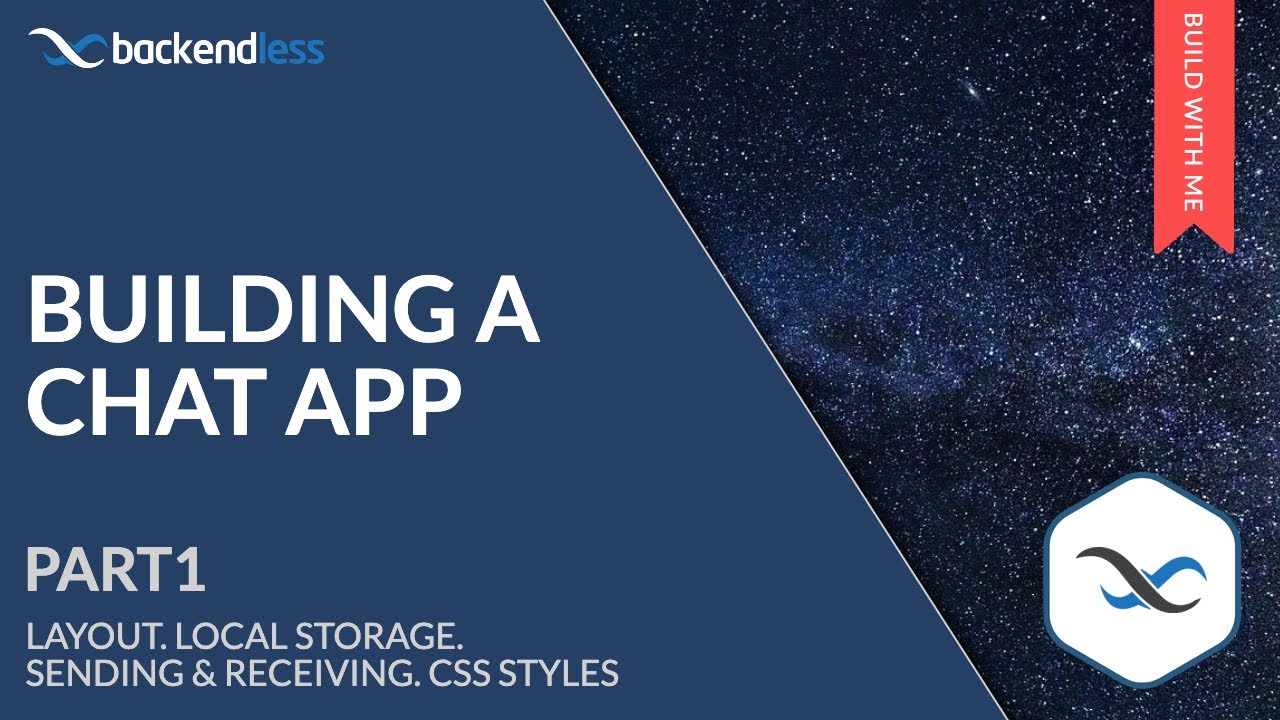 backendless

BUILD WITH ME

BUILDING A CHAT APP

PART1

LAYOUT. LOCAL STORAGE. SENDING & RECEIVING. CSS STYLES